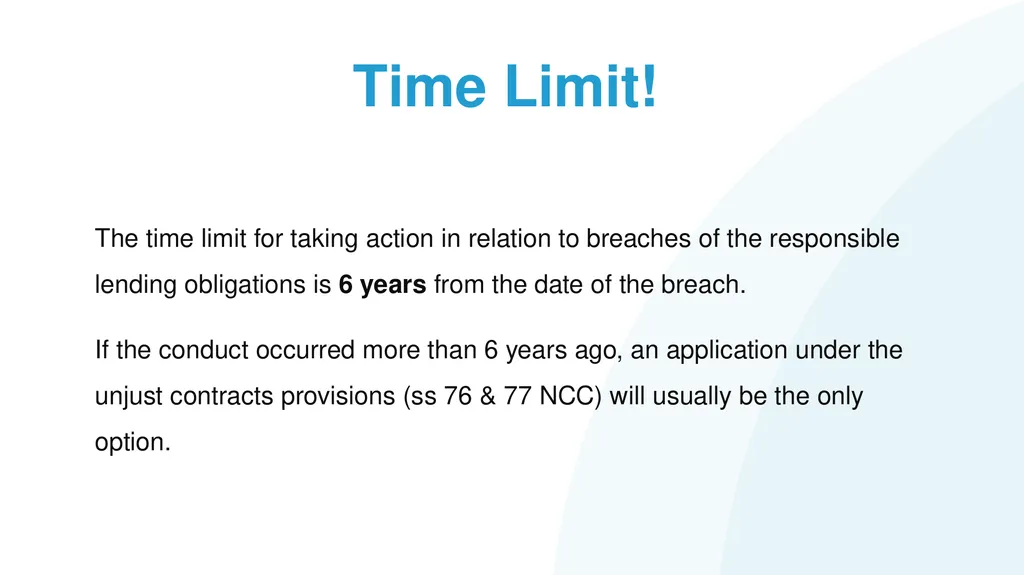 Time Limit!

The time limit for taking action in relation to breaches of the responsible lending obligations is 6 years from the date of the breach.

If the conduct occurred more than 6 years ago, an application under the unjust contracts provisions (ss 76 & 77 NCC) will usually be the only option.